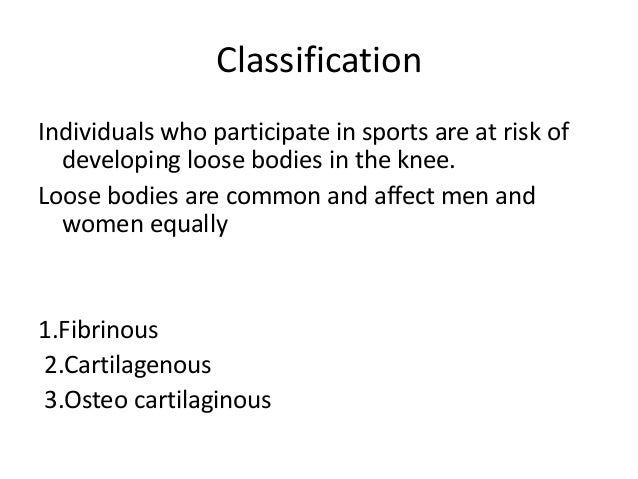 Classification

Individuals who participate in sports are at risk of developing loose bodies in the knee.

Loose bodies are common and affect men and women equally

1.Fibrinous
2.Cartilagenous
3.Osteo cartilaginous